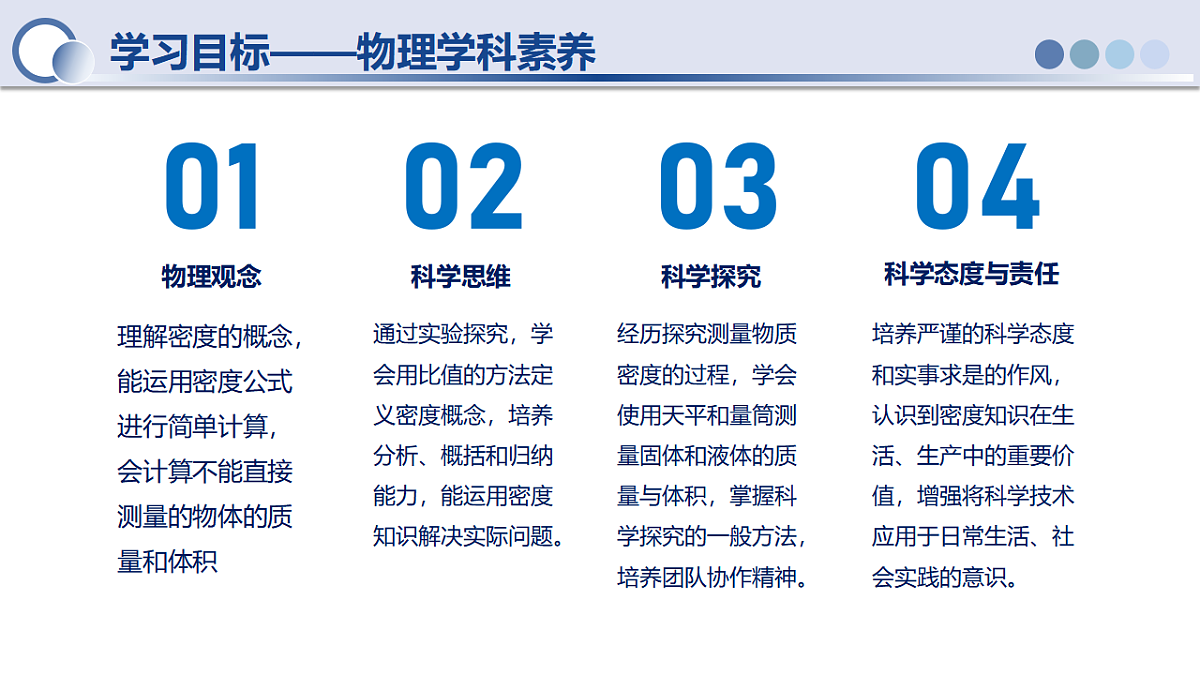 学习目标——物理学科素养

01

物理观念

理解密度的概念，能运用密度公式进行简单计算，会计算不能直接测量的物体的质量和体积

02

科学思维

通过实验探究，学会用比值的方法定义密度概念，培养分析、概括和归纳能力，能运用密度知识解决实际问题。

03

科学探究

经历探究测量物质密度的过程，学会使用天平和量筒测量固体和液体的质量与体积，掌握科学探究的一般方法，培养团队协作精神。

04

科学态度与责任

培养严谨的科学态度和实事求是的作风，认识到密度知识在生活、生产中的重要价值，增强将科学技术应用于日常生活、社会实践的意识。